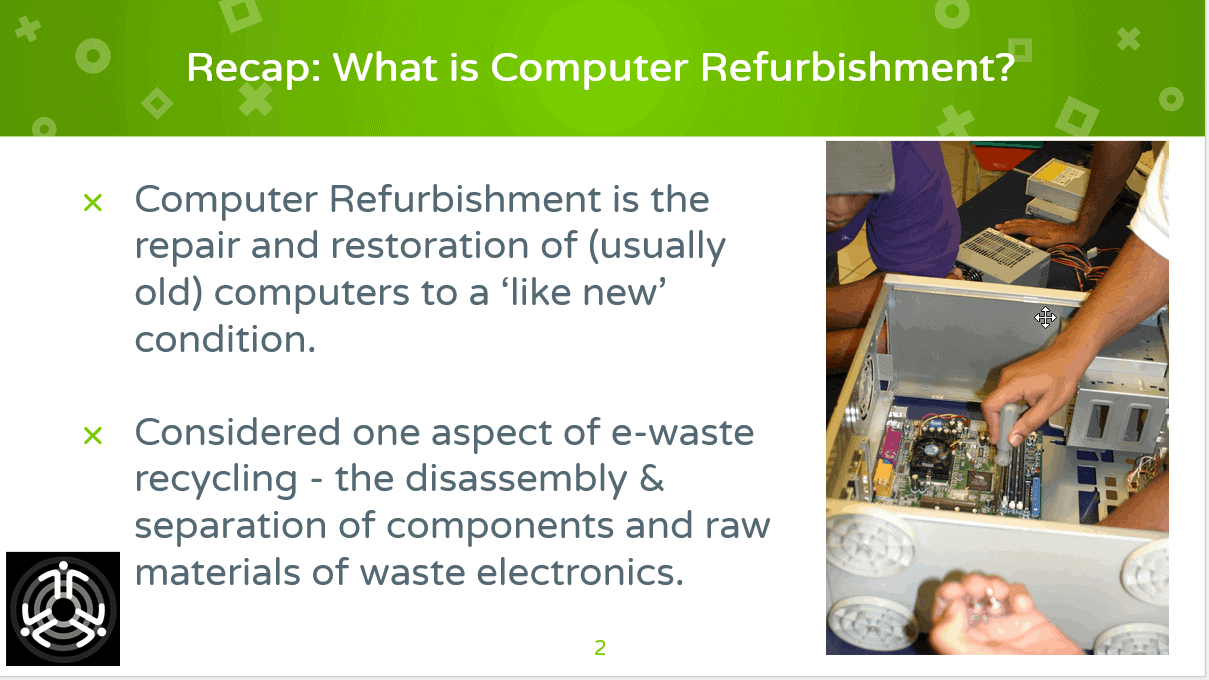 Recap: What is Computer Refurbishment?

× Computer Refurbishment is the repair and restoration of (usually old) computers to a ‘like new’ condition.

× Considered one aspect of e-waste recycling - the disassembly & separation of components and raw materials of waste electronics.

2